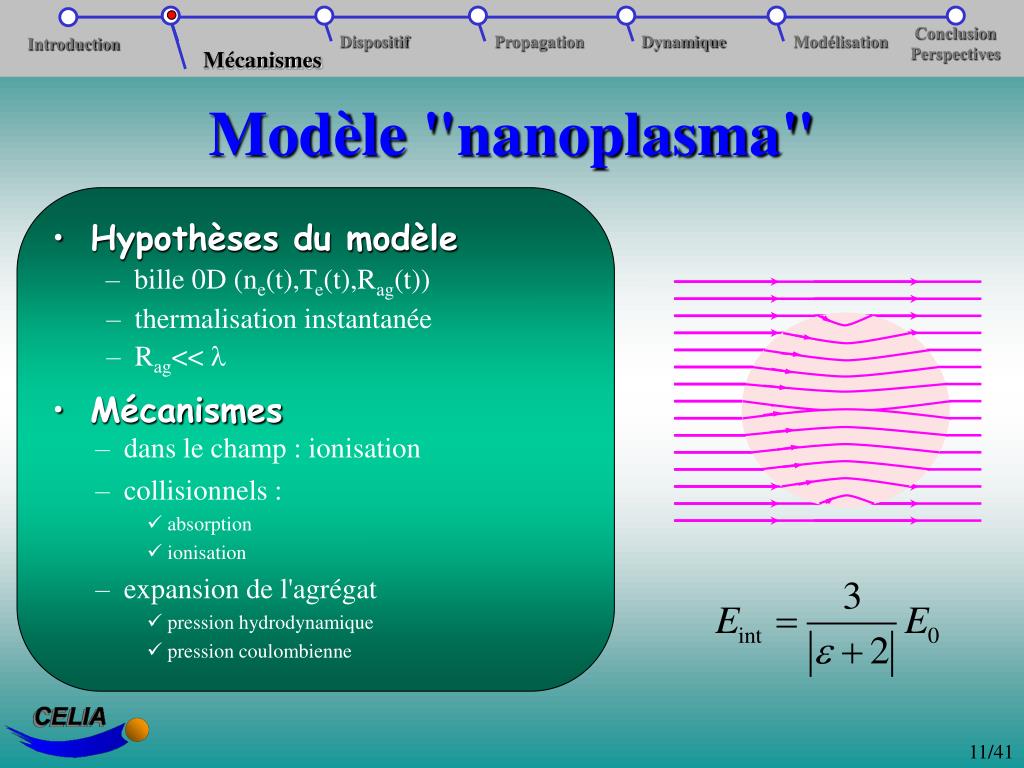 Introduction Mécanismes Dispositif Propagation Dynamique Modélisation Conclusion Perspectives

Modèle "nanoplasma"

• Hypothèses du modèle
– bille 0D ($n_e(t)$,$T_e(t)$,$R_{ag}(t)$)
– thermalisation instantanée
– $R_{ag} << \lambda$

• Mécanismes
– dans le champ : ionisation
– collisionnels :
✓ absorption
✓ ionisation
– expansion de l'agrégat
✓ pression hydrodynamique
✓ pression coulombienne

$E_{int} = \frac{3}{|\varepsilon + 2|} E_0$

CELIA

11/41